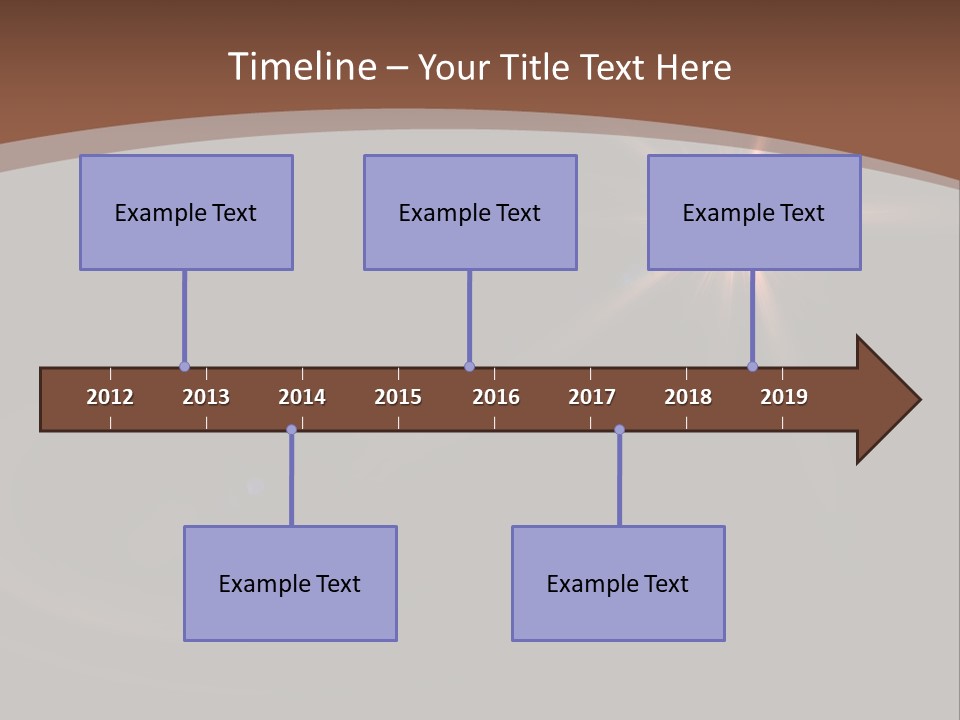 Timeline – Your Title Text Here

Example Text

Example Text

Example Text

2012 2013 2014 2015 2016 2017 2018 2019

Example Text

Example Text